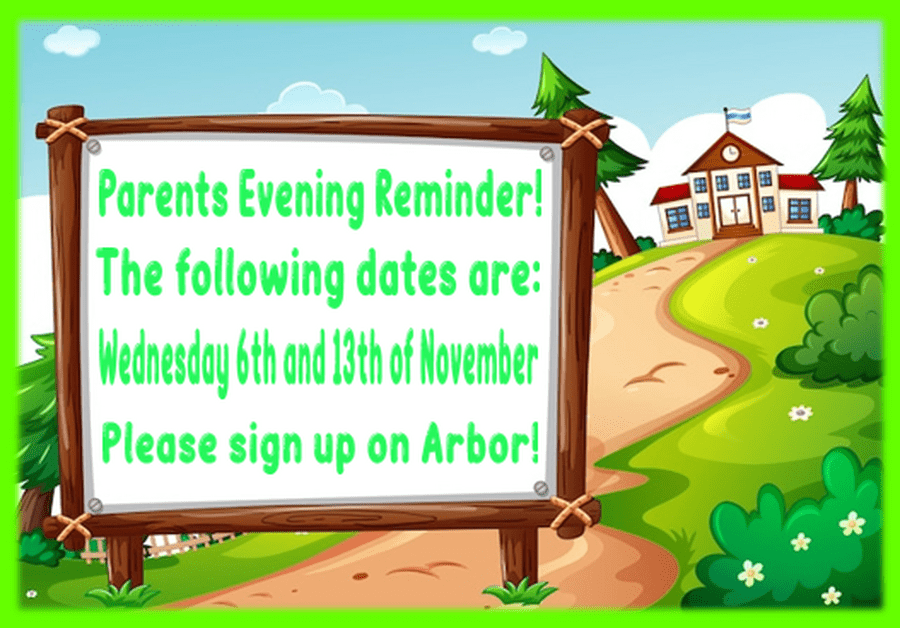 Parents Evening Reminder!

The following dates are:

Wednesday 6th and 13th of November

Please sign up on Arbor!